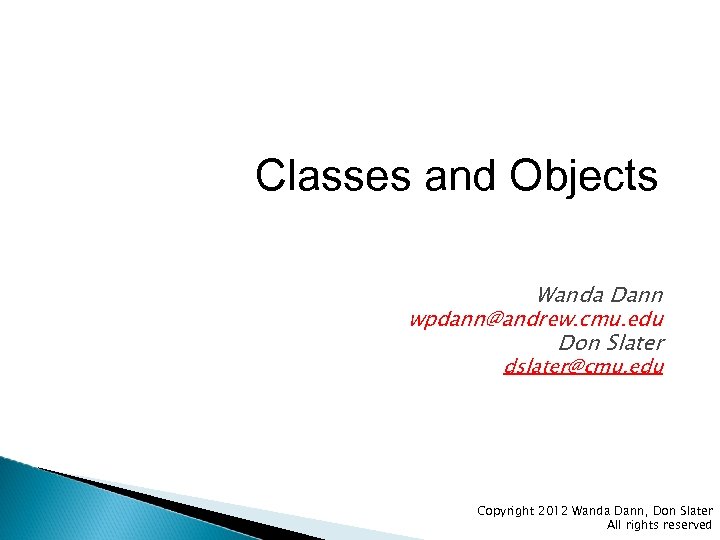 Classes and Objects

Wanda Dann
wpdann@andrew.cmu.edu
Don Slater
dslater@cmu.edu

Copyright 2012 Wanda Dann, Don Slater
All rights reserved